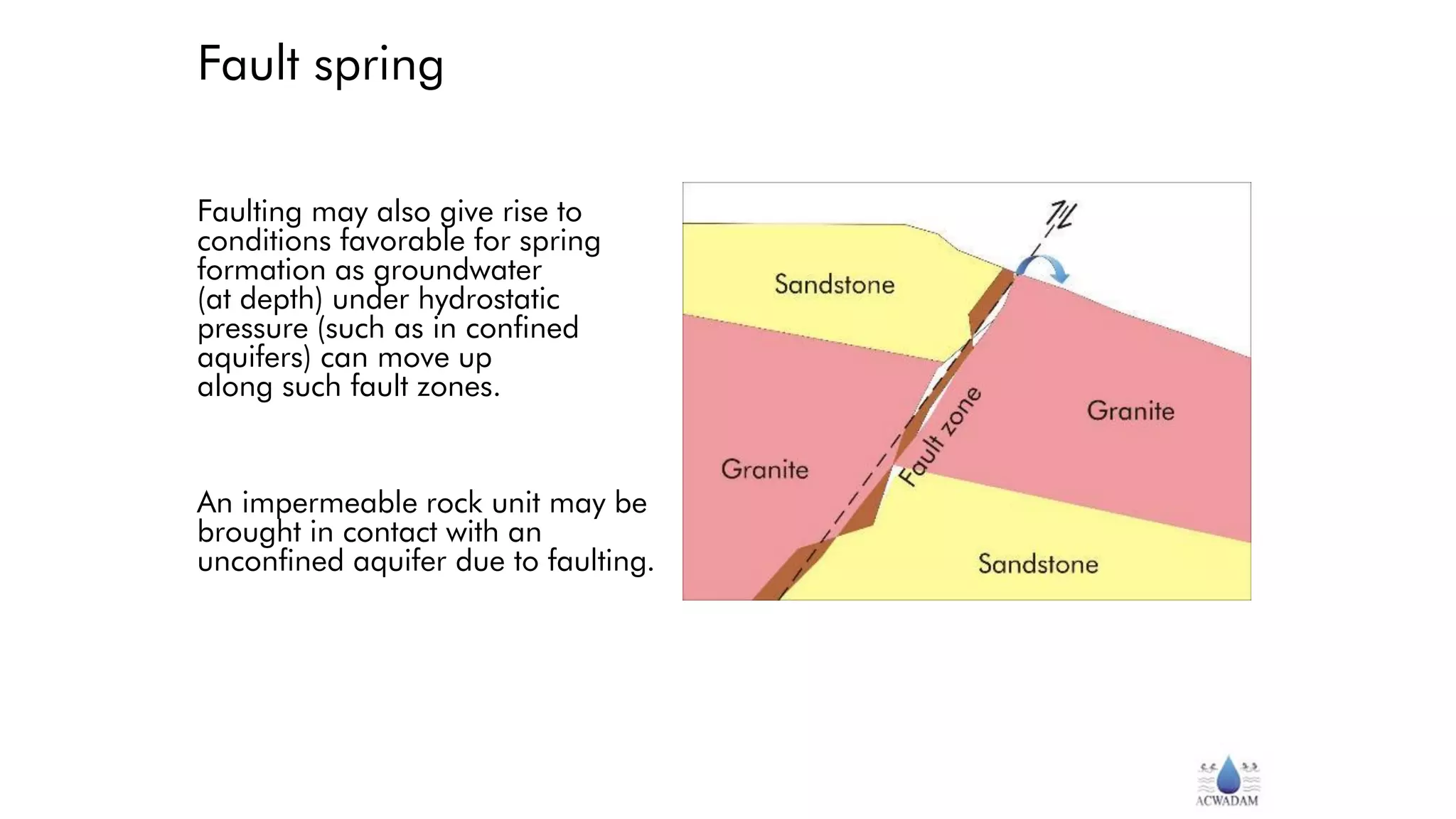 Fault spring

Faulting may also give rise to conditions favorable for spring formation as groundwater (at depth) under hydrostatic pressure (such as in confined aquifers) can move up along such fault zones.

An impermeable rock unit may be brought in contact with an unconfined aquifer due to faulting.

Sandstone

Granite

Granite

Fault zone

Sandstone

ACWADAM